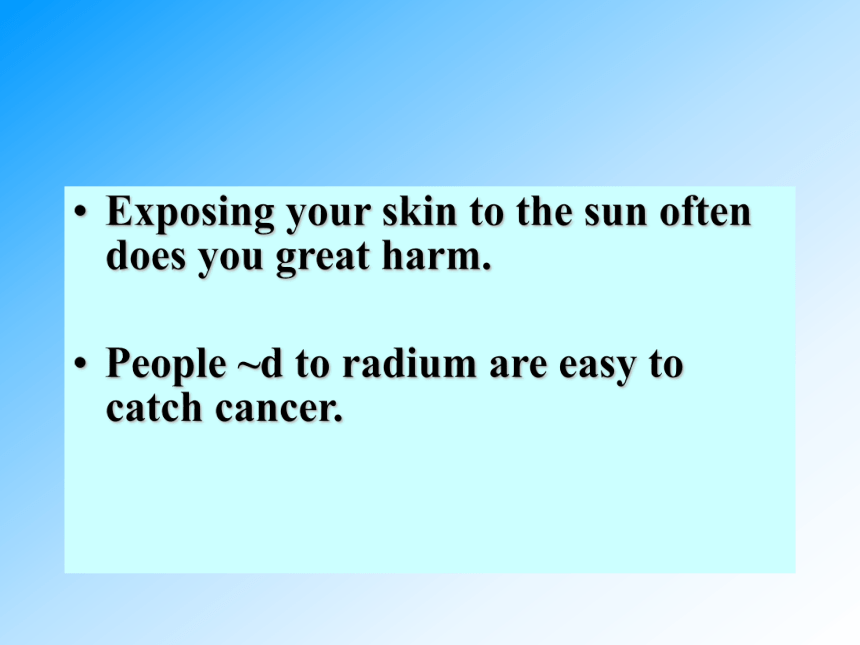 • Exposing your skin to the sun often does you great harm.

• People ~d to radium are easy to catch cancer.